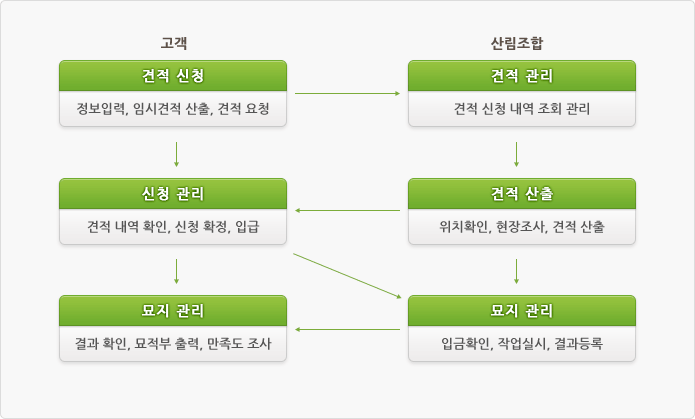 고객

견적 신청

정보입력, 임시견적 산출, 견적 요청

신청 관리

견적 내역 확인, 신청 확정, 입급

묘지 관리

결과 확인, 묘적부 출력, 만족도 조사

산림조합

견적 관리

견적 신청 내역 조회 관리

견적 산출

위치확인, 현장조사, 견적 산출

묘지 관리

입금확인, 작업실시, 결과등록